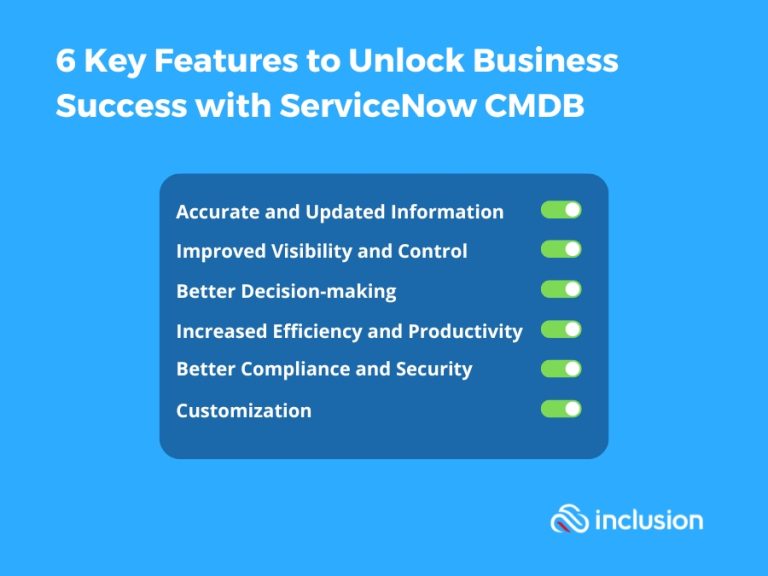 6 Key Features to Unlock Business Success with ServiceNow CMDB

Accurate and Updated Information
Improved Visibility and Control
Better Decision-making
Increased Efficiency and Productivity
Better Compliance and Security
Customization

inclusion